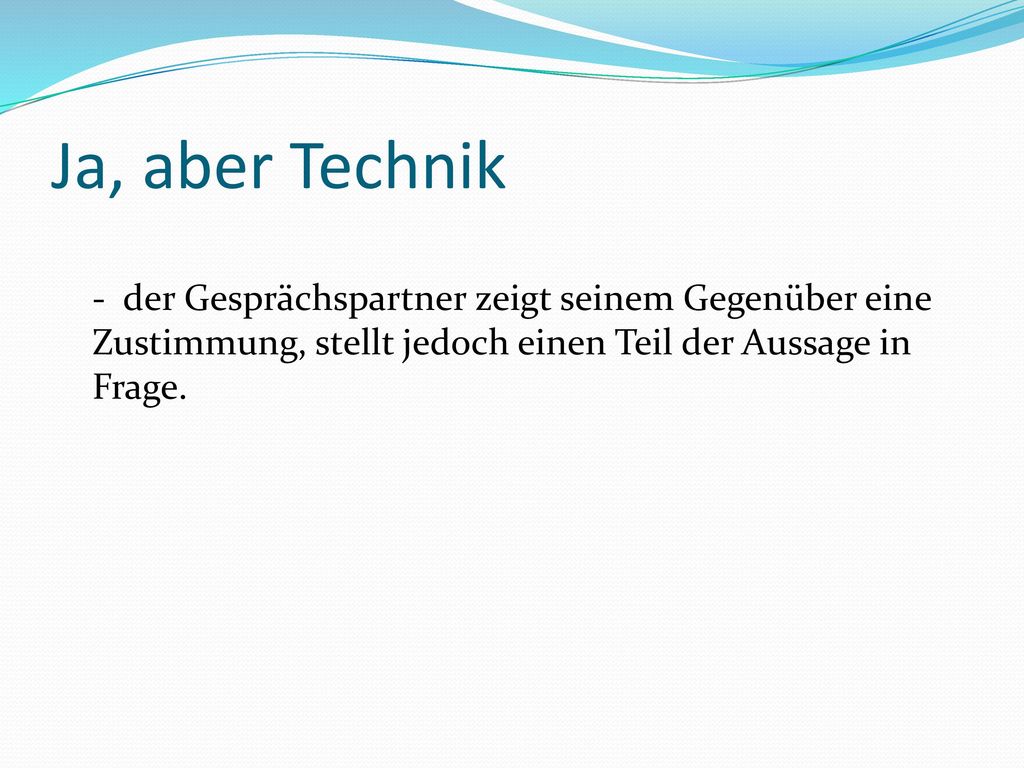 Ja, aber Technik

- der Gesprächspartner zeigt seinem Gegenüber eine Zustimmung, stellt jedoch einen Teil der Aussage in Frage.